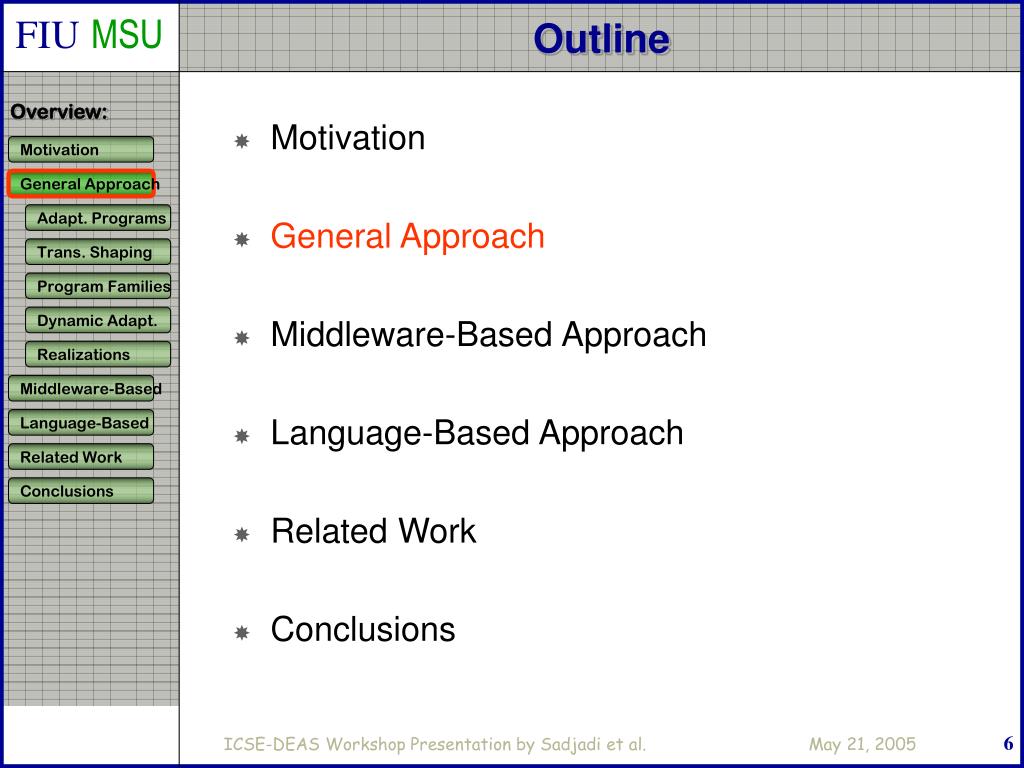 FIU MSU

Outline

Overview:

Motivation

General Approach

Adapt. Programs

Trans. Shaping

Program Families

Dynamic Adapt.

Realizations

Middleware-Based

Language-Based

Related Work

Conclusions

Motivation

General Approach

Middleware-Based Approach

Language-Based Approach

Related Work

Conclusions

ICSE-DEAS Workshop Presentation by Sadjadi et al. May 21, 2005 6